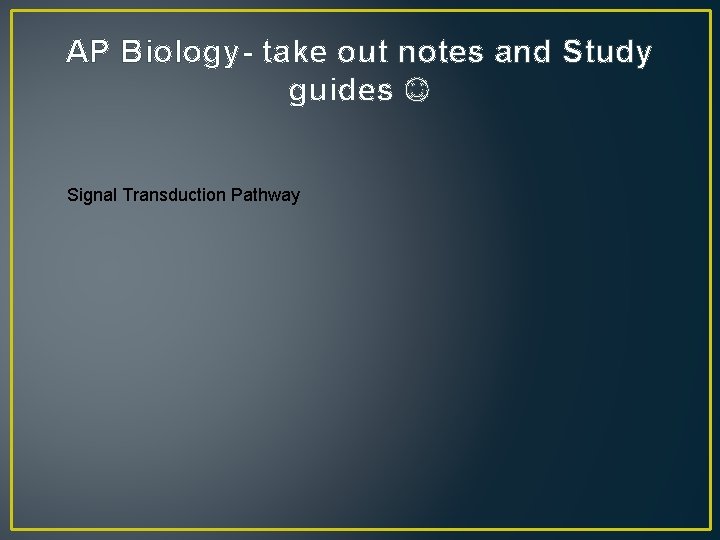 AP Biology- take out notes and Study guides ☺

Signal Transduction Pathway